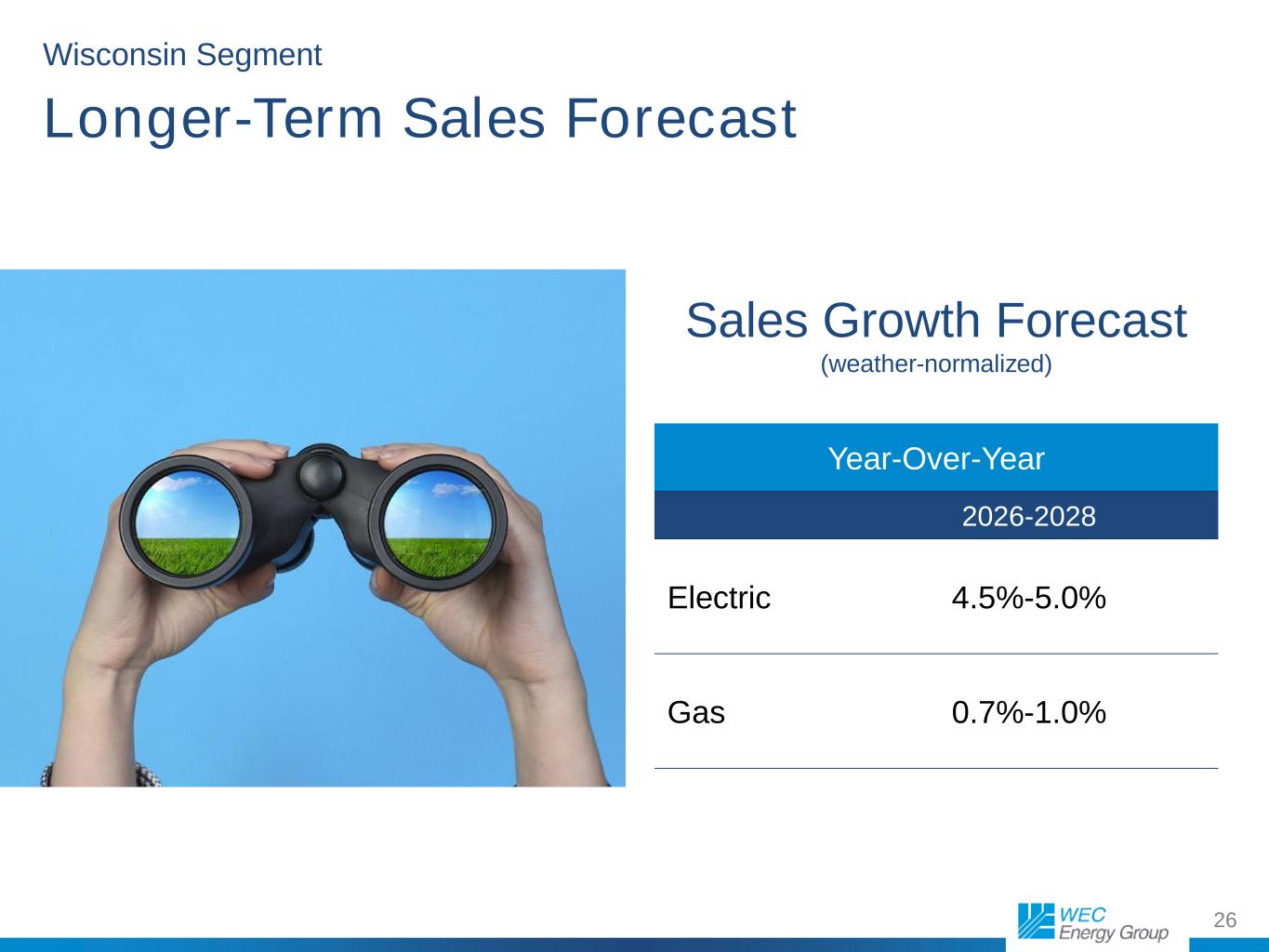 Wisconsin Segment

Longer-Term Sales Forecast

Sales Growth Forecast
(weather-normalized)

| Year-Over-Year | |
|---|---|
| | 2026-2028 |
| Electric | 4.5%-5.0% |
| Gas | 0.7%-1.0% |

WEC Energy Group

26